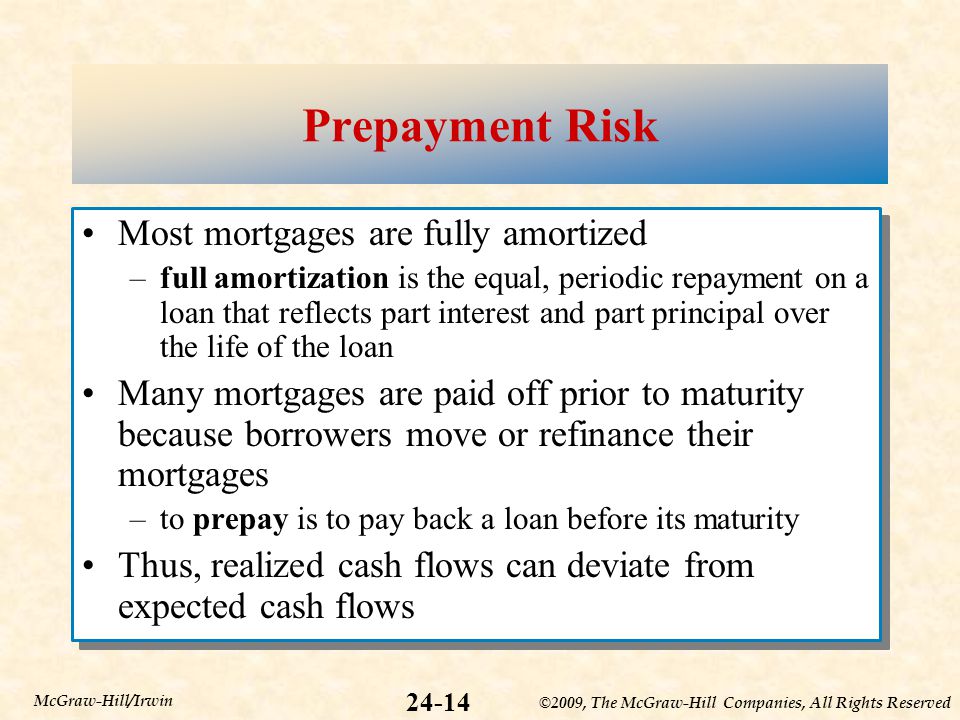 Prepayment Risk

• Most mortgages are fully amortized
  – full amortization is the equal, periodic repayment on a loan that reflects part interest and part principal over the life of the loan
• Many mortgages are paid off prior to maturity because borrowers move or refinance their mortgages
  – to prepay is to pay back a loan before its maturity
• Thus, realized cash flows can deviate from expected cash flows

McGraw-Hill/Irwin

24-14

©2009, The McGraw-Hill Companies, All Rights Reserved